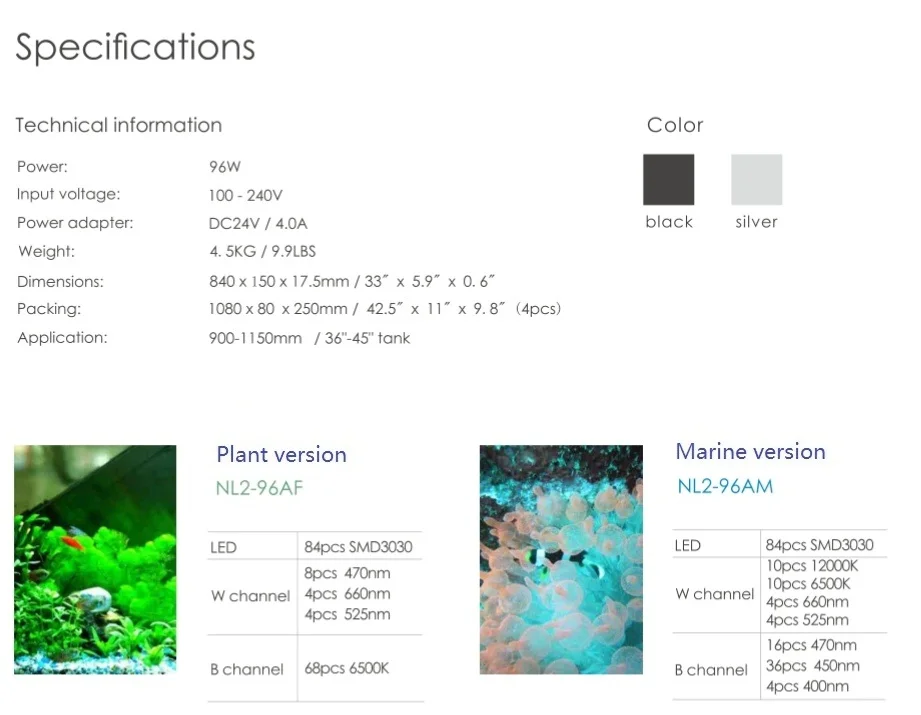 Specifications

Technical information

Power: 96W
Input voltage: 100 - 240V
Power adapter: DC24V / 4.0A
Weight: 4. 5KG / 9.9LBS
Dimensions: 840 x 150 x 17.5mm / 33" x 5.9" x 0. 6"
Packing: 1080 x 80 x 250mm / 42.5" x 11" x 9. 8" (4pcs)
Application: 900-1150mm / 36"-45" tank

Color

black silver

Plant version
NL2-96AF

| LED | 84pcs SMD3030 |
|---|---|
| W channel | 8pcs 470nm 4pcs 660nm 4pcs 525nm |
| B channel | 68pcs 6500K |

Marine version
NL2-96AM

| LED | 84pcs SMD3030 |
|---|---|
| W channel | 10pcs 12000K 10pcs 6500K 4pcs 660nm 4pcs 525nm |
| B channel | 16pcs 470nm 36pcs 450nm 4pcs 400nm |